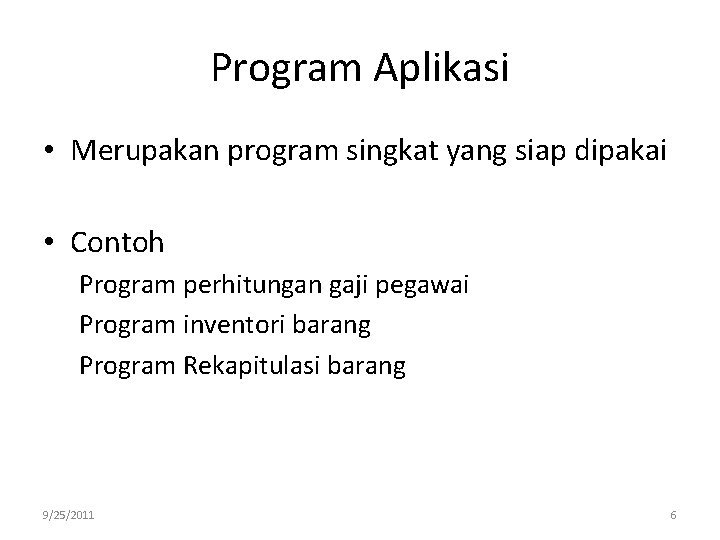 Program Aplikasi

• Merupakan program singkat yang siap dipakai

• Contoh

Program perhitungan gaji pegawai

Program inventori barang

Program Rekapitulasi barang

9/25/2011

6